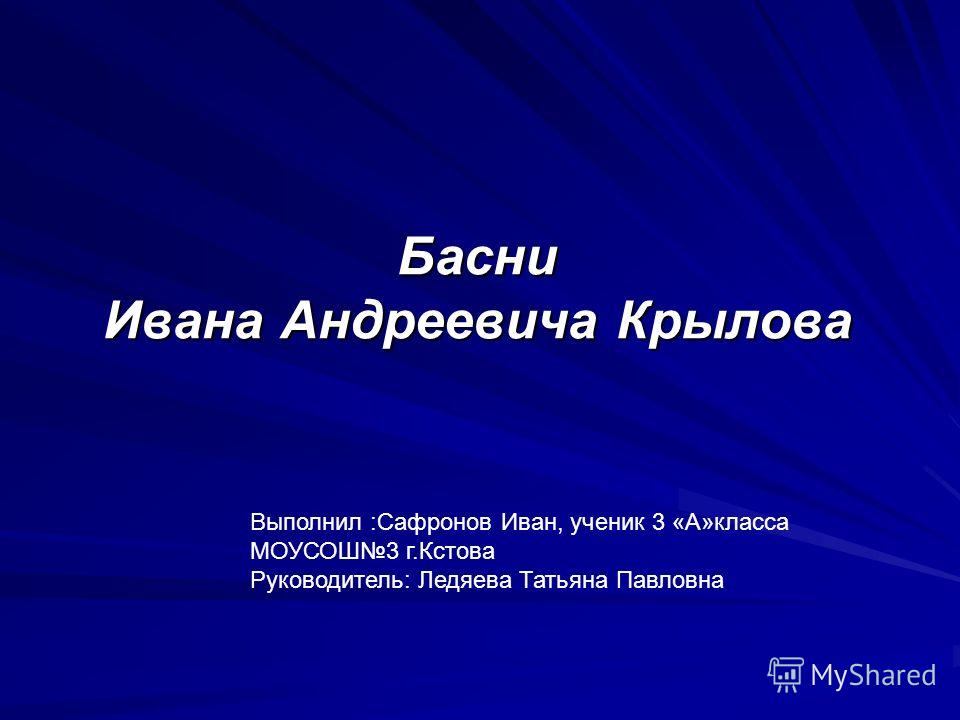 Басни
Ивана Андреевича Крылова

Выполнил :Сафронов Иван, ученик 3 «А»класса
МОУСОШ№3 г.Кстова
Руководитель: Ледяева Татьяна Павловна

MyShared